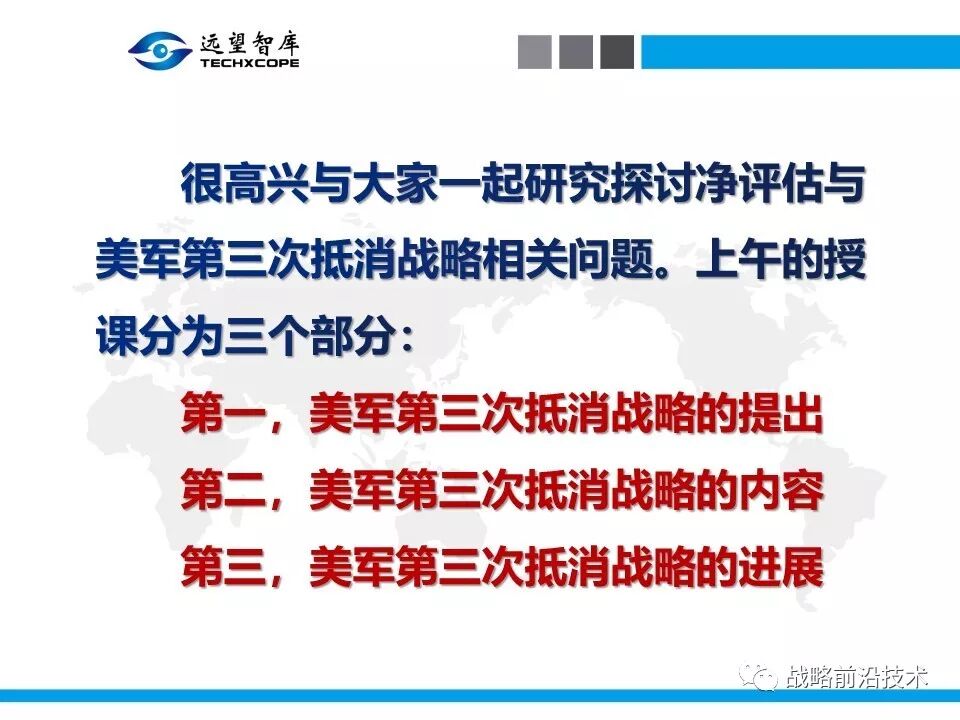 远望智库
TECHXCOPE

很高兴与大家一起研究探讨净评估与美军第三次抵消战略相关问题。上午的授课分为三个部分：

第一，美军第三次抵消战略的提出

第二，美军第三次抵消战略的内容

第三，美军第三次抵消战略的进展

战略前沿技术